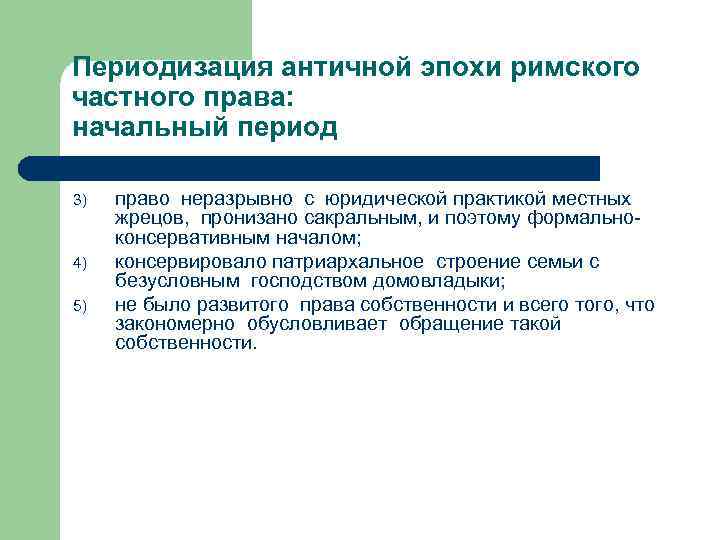 Периодизация античной эпохи римского частного права:
начальный период

3) право неразрывно с юридической практикой местных жрецов, пронизано сакральным, и поэтому формально-консервативным началом;

4) консервировало патриархальное строение семьи с безусловным господством домовладыки;

5) не было развитого права собственности и всего того, что закономерно обусловливает обращение такой собственности.